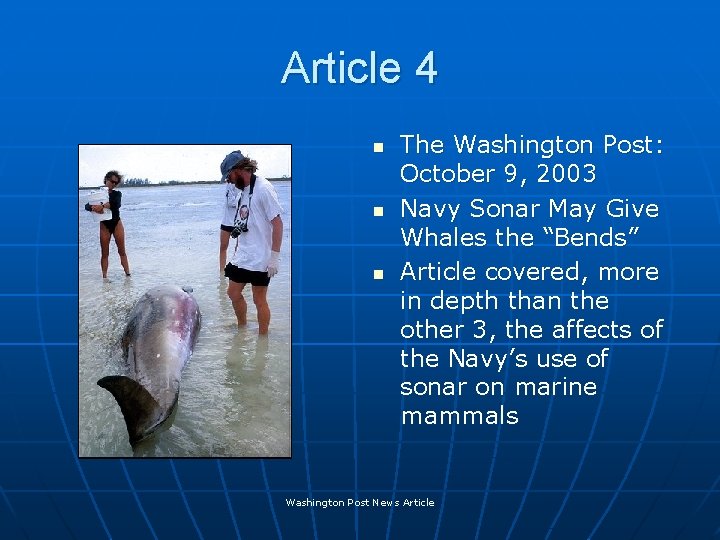 Article 4

- The Washington Post: October 9, 2003
- Navy Sonar May Give Whales the “Bends”
- Article covered, more in depth than the other 3, the affects of the Navy’s use of sonar on marine mammals

Washington Post News Article